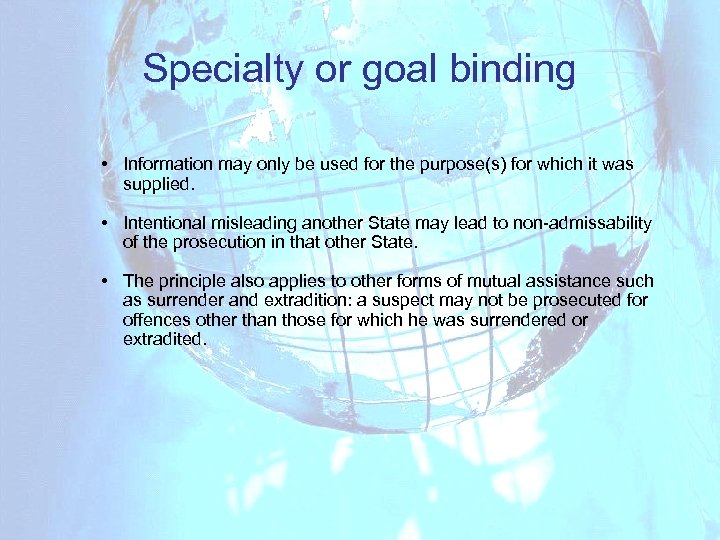 Specialty or goal binding

• Information may only be used for the purpose(s) for which it was supplied.

• Intentional misleading another State may lead to non-admissability of the prosecution in that other State.

• The principle also applies to other forms of mutual assistance such as surrender and extradition: a suspect may not be prosecuted for offences other than those for which he was surrendered or extradited.